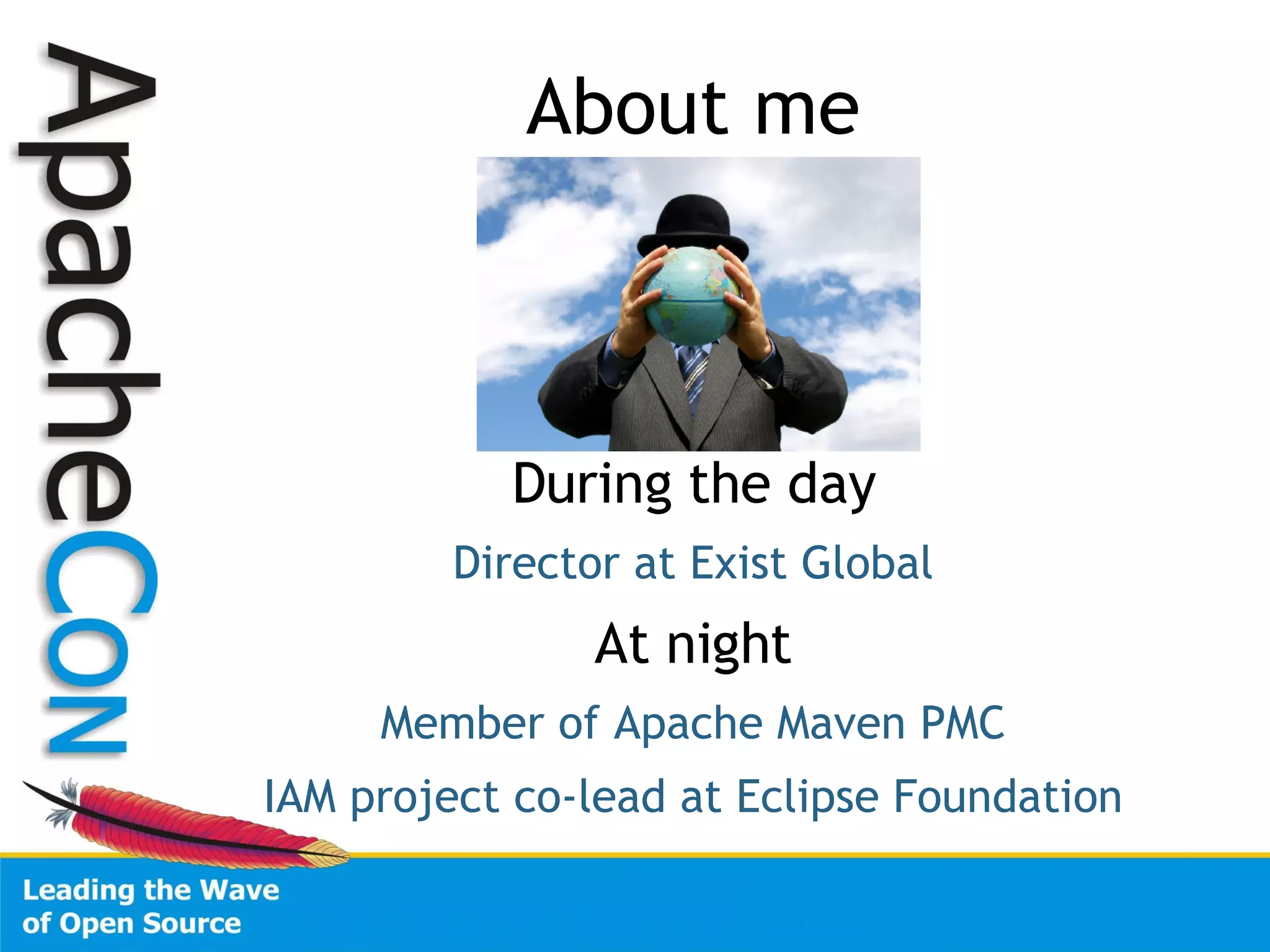 ApacheCon

About me

During the day

Director at Exist Global

At night

Member of Apache Maven PMC

IAM project co-lead at Eclipse Foundation

Leading the Wave of Open Source